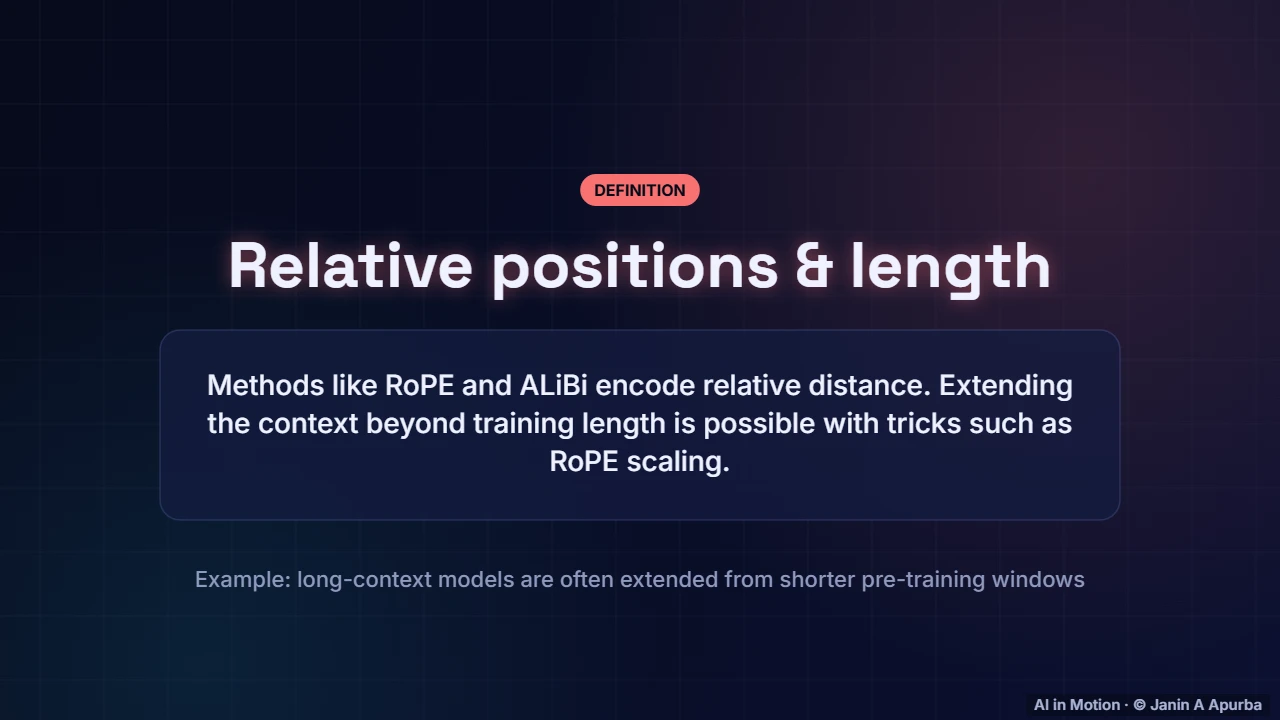 DEFINITION

Relative positions & length

Methods like RoPE and ALiBi encode relative distance. Extending the context beyond training length is possible with tricks such as RoPE scaling.

Example: long-context models are often extended from shorter pre-training windows

AI in Motion · © Janin A Apurba